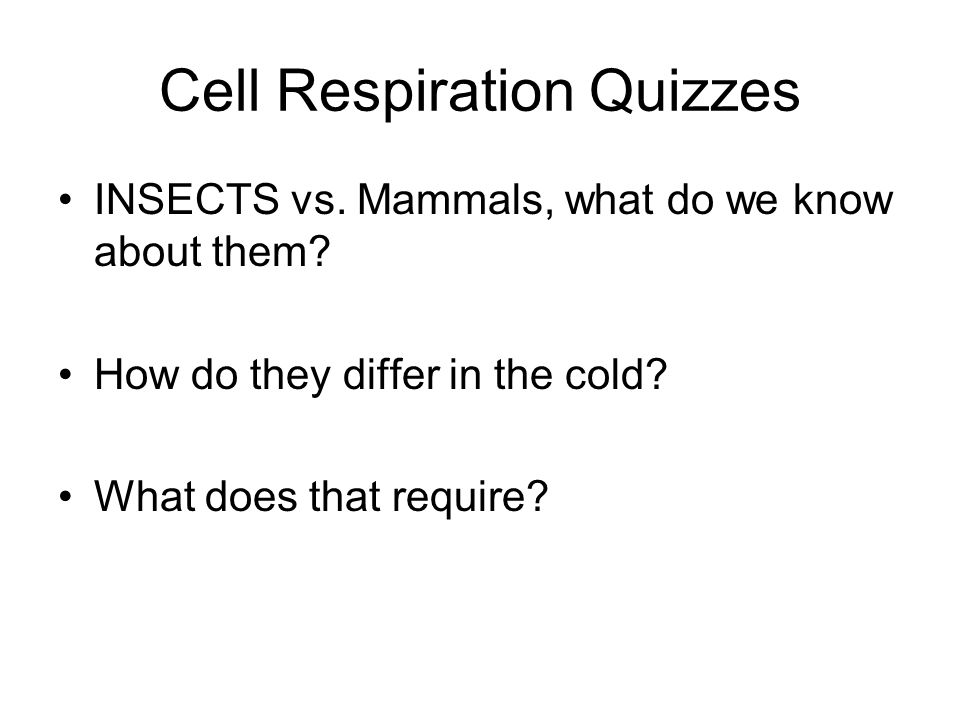 Cell Respiration Quizzes

• INSECTS vs. Mammals, what do we know about them?

• How do they differ in the cold?

• What does that require?